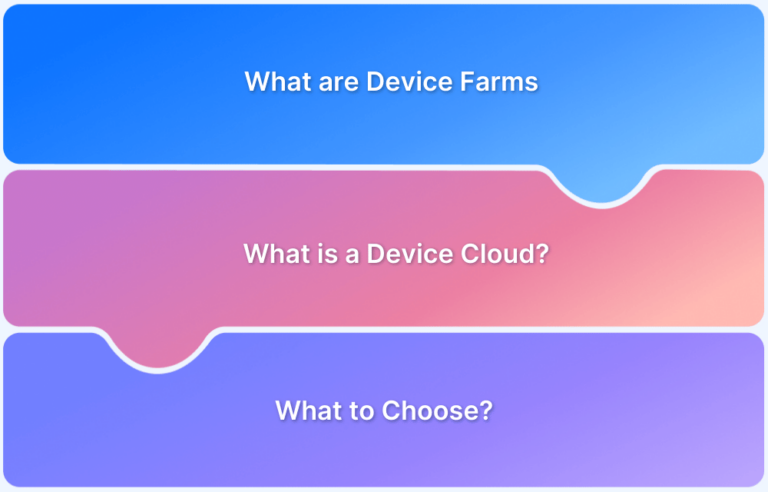 What are Device Farms

What is a Device Cloud?

What to Choose?